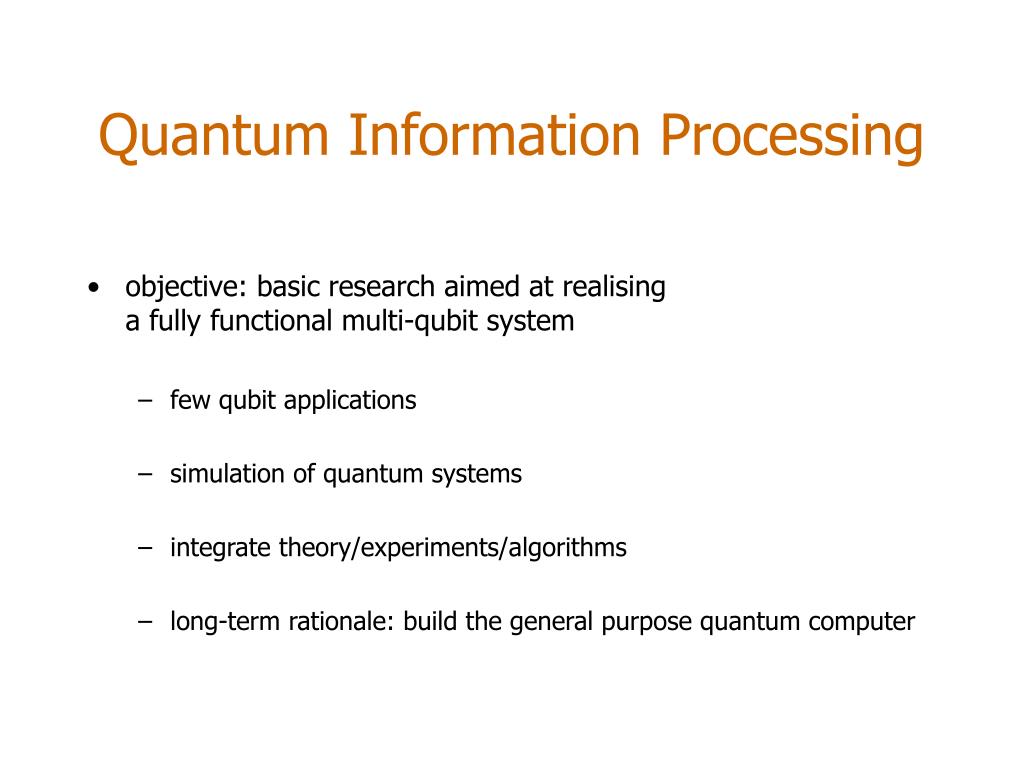 Quantum Information Processing

• objective: basic research aimed at realising a fully functional multi-qubit system

– few qubit applications

– simulation of quantum systems

– integrate theory/experiments/algorithms

– long-term rationale: build the general purpose quantum computer